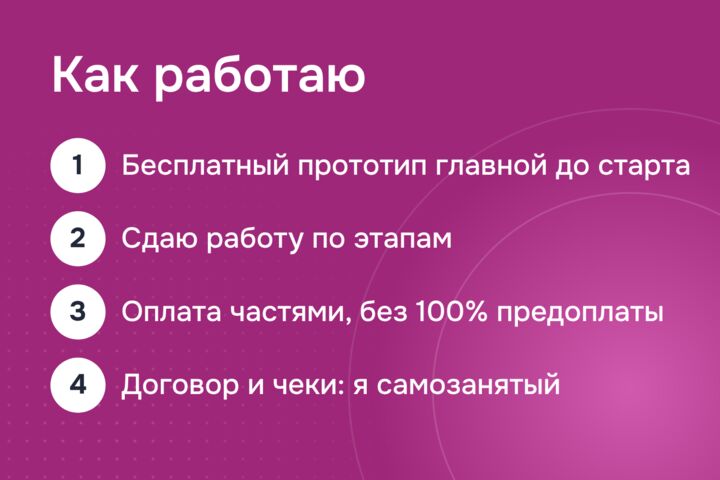 Как работаю

1 Бесплатный прототип главной до старта

2 Сдаю работу по этапам

3 Оплата частями, без 100% предоплаты

4 Договор и чеки: я самозанятый